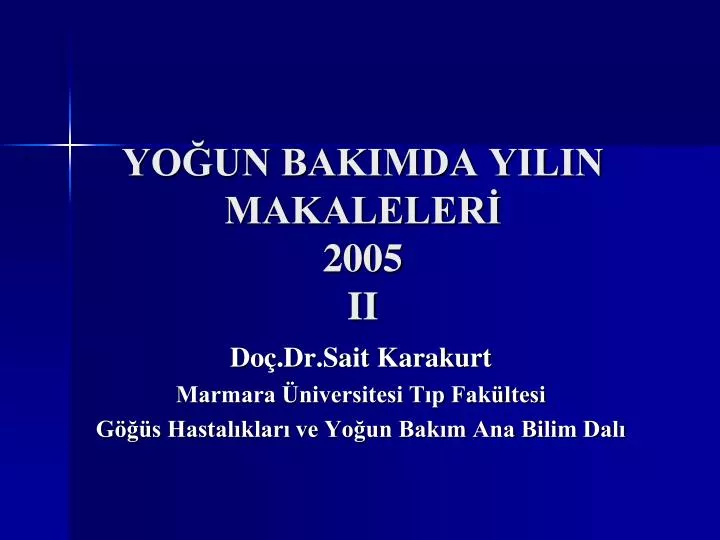 YOĞUN BAKIMDA YILIN MAKALELERİ
2005
II

Doç.Dr.Sait Karakurt
Marmara Üniversitesi Tıp Fakültesi
Göğüs Hastalıkları ve Yoğun Bakım Ana Bilim Dalı